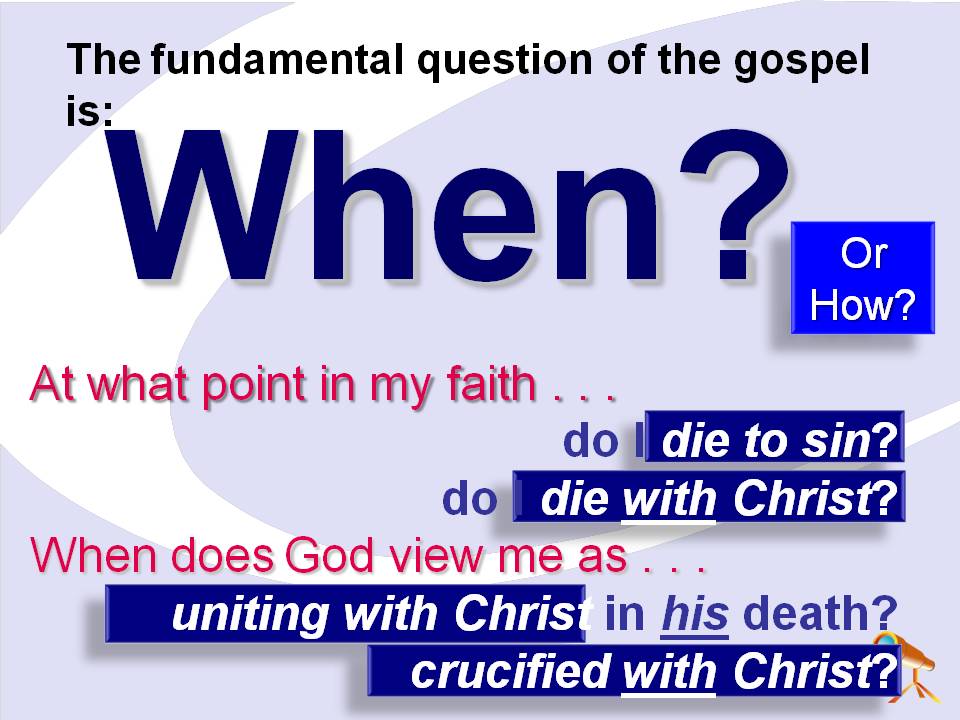 The fundamental question of the gospel is:

When?

Or How?

At what point in my faith . . .

do I die to sin?

do I die with Christ?

When does God view me as . . .

uniting with Christ in his death?

crucified with Christ?